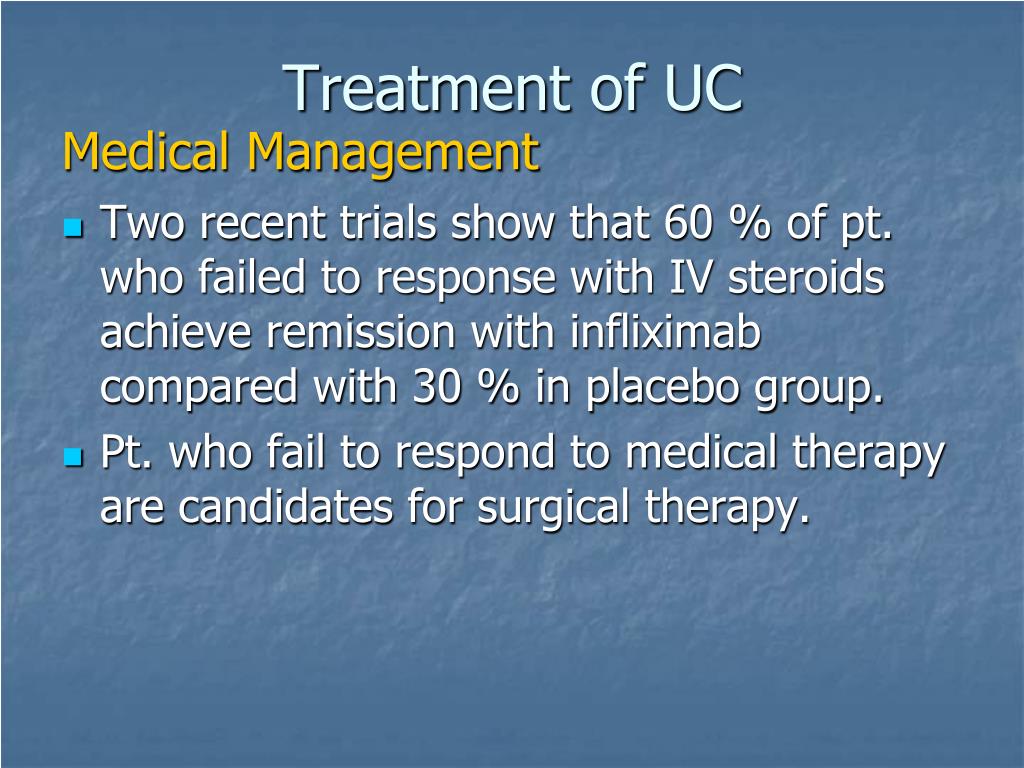 Treatment of UC

Medical Management

- Two recent trials show that 60 % of pt. who failed to response with IV steroids achieve remission with infliximab compared with 30 % in placebo group.
- Pt. who fail to respond to medical therapy are candidates for surgical therapy.